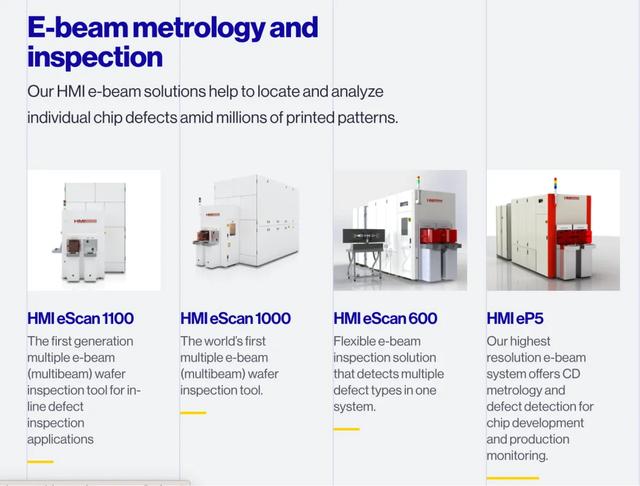 E-beam metrology and inspection

Our HMI e-beam solutions help to locate and analyze individual chip defects amid millions of printed patterns.

HMI eScan 1100

The first generation multiple e-beam (multibeam) wafer inspection tool for in-line defect inspection applications

HMI eScan 1000

The world's first multiple e-beam (multibeam) wafer inspection tool.

HMI eScan 600

Flexible e-beam inspection solution that detects multiple defect types in one system.

HMI eP5

Our highest resolution e-beam system offers CD metrology and defect detection for chip development and production monitoring.